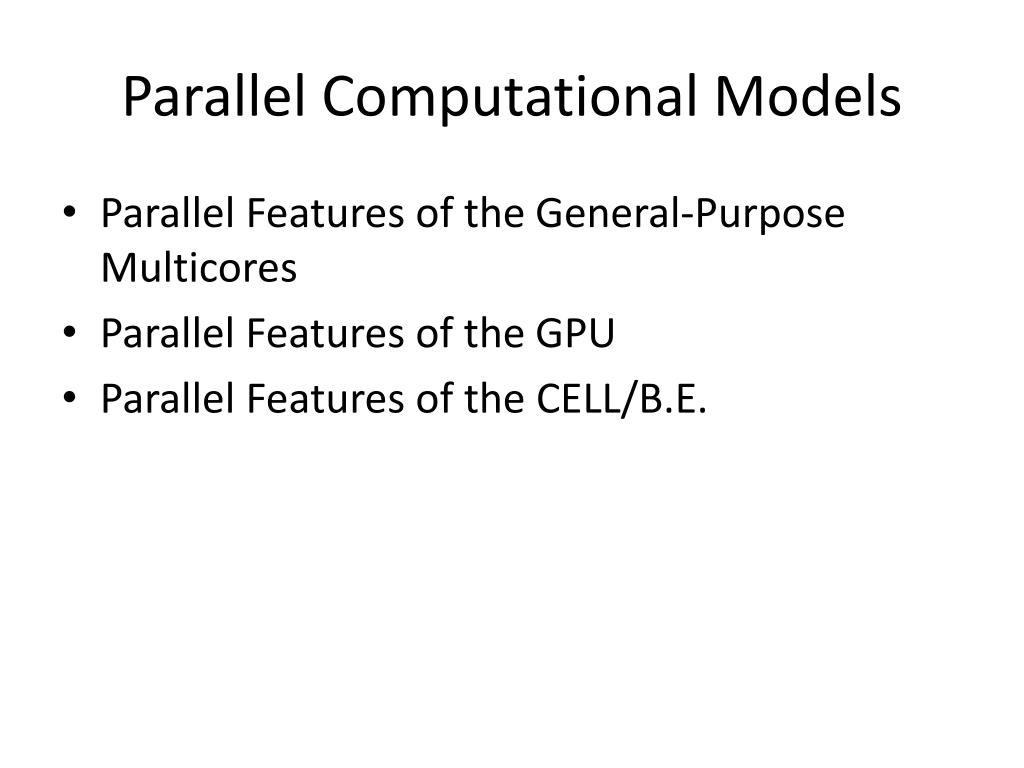 Parallel Computational Models

• Parallel Features of the General-Purpose Multicores
• Parallel Features of the GPU
• Parallel Features of the CELL/B.E.